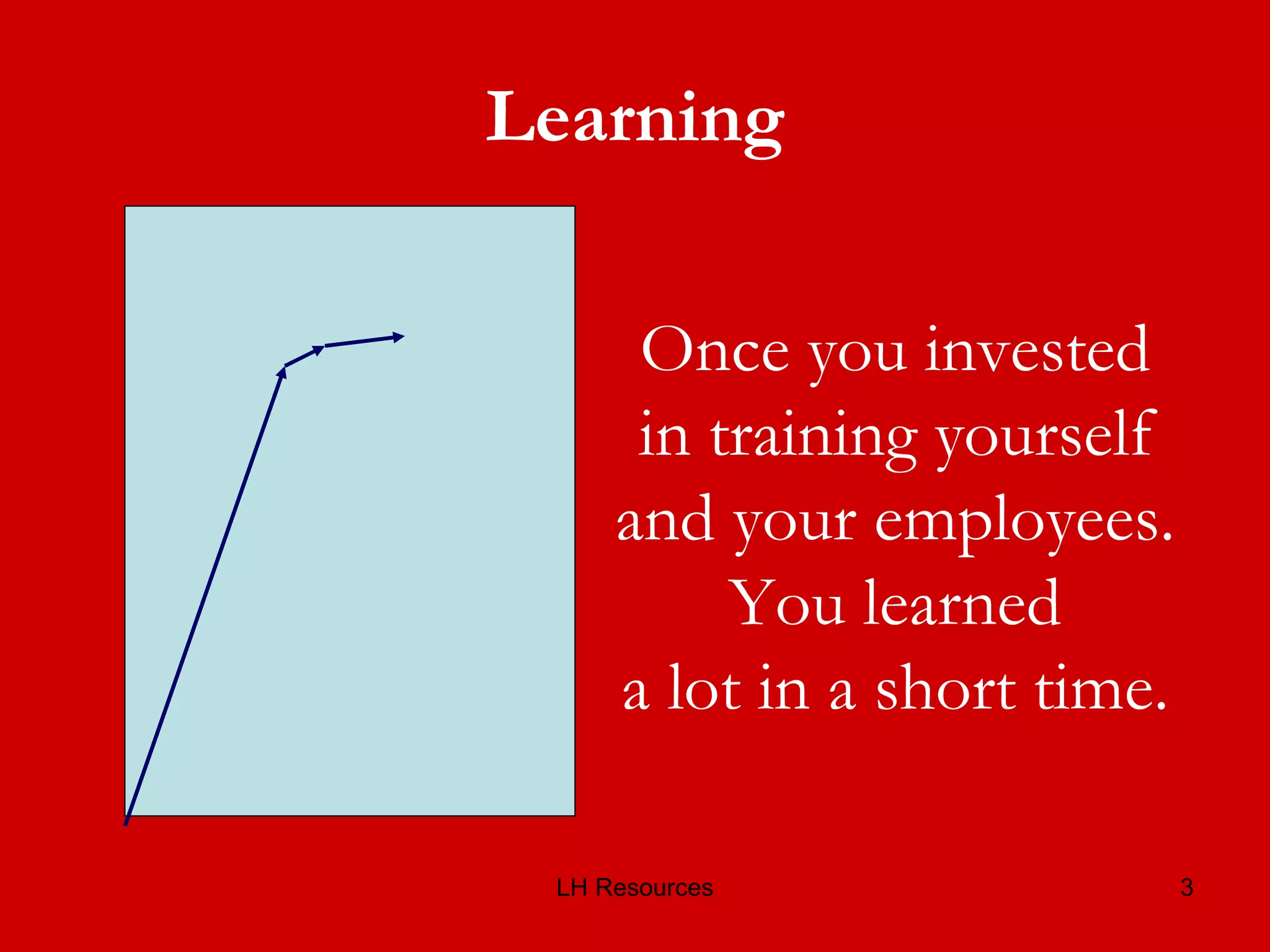 Learning

Once you invested in training yourself and your employees. You learned a lot in a short time.

LH Resources

3